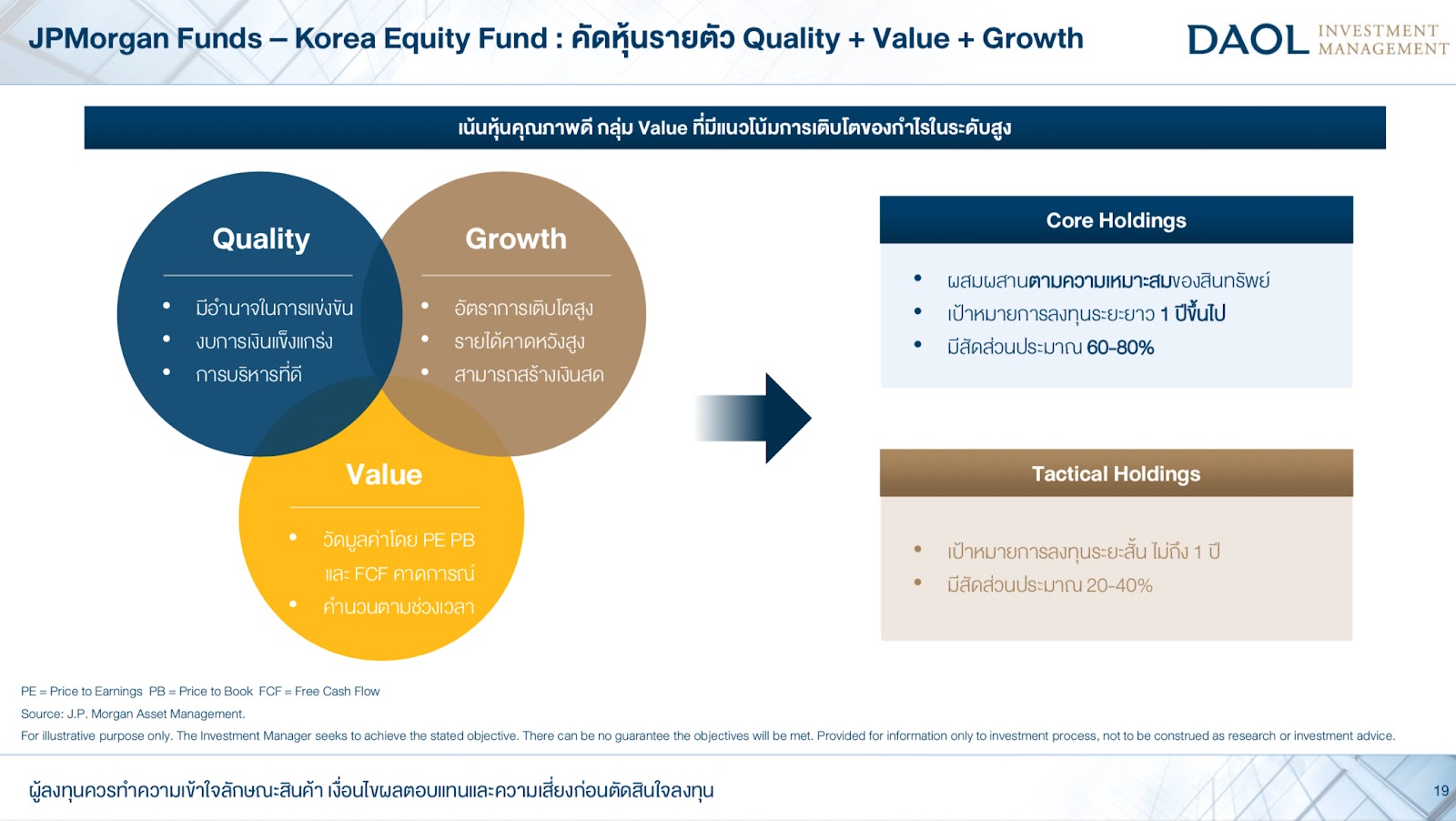 JPMorgan Funds – Korea Equity Fund : คัดหุ้นรายตัว Quality + Value + Growth

DAOL INVESTMENT MANAGEMENT

เน้นหุ้นคุณภาพดี กลุ่ม Value ที่มีแนวโน้มการเติบโตของกำไรในระดับสูง

Quality
• มีอำนาจในการแข่งขัน
• งบการเงินแข็งแกร่ง
• การบริหารที่ดี

Growth
• อัตราการเติบโตสูง
• รายได้คาดหวังสูง
• สามารถสร้างเงินสด

Value
• วัดมูลค่าโดย PE PB และ FCF คาดการณ์
• คำนวนตามช่วงเวลา

Core Holdings
• ผสมผสานตามความเหมาะสมของสินทรัพย์
• เป้าหมายการลงทุนระยะยาว 1 ปีขึ้นไป
• มีสัดส่วนประมาณ 60-80%

Tactical Holdings
• เป้าหมายการลงทุนระยะสั้น ไม่ถึง 1 ปี
• มีสัดส่วนประมาณ 20-40%

PE = Price to Earnings PB = Price to Book FCF = Free Cash Flow
Source: J.P. Morgan Asset Management.
For illustrative purpose only. The Investment Manager seeks to achieve the stated objective. There can be no guarantee the objectives will be met. Provided for information only to investment process, not to be construed as research or investment advice.

ผู้ลงทุนควรทำความเข้าใจลักษณะสินค้า เงื่อนไขผลตอบแทนและความเสี่ยงก่อนตัดสินใจลงทุน

19